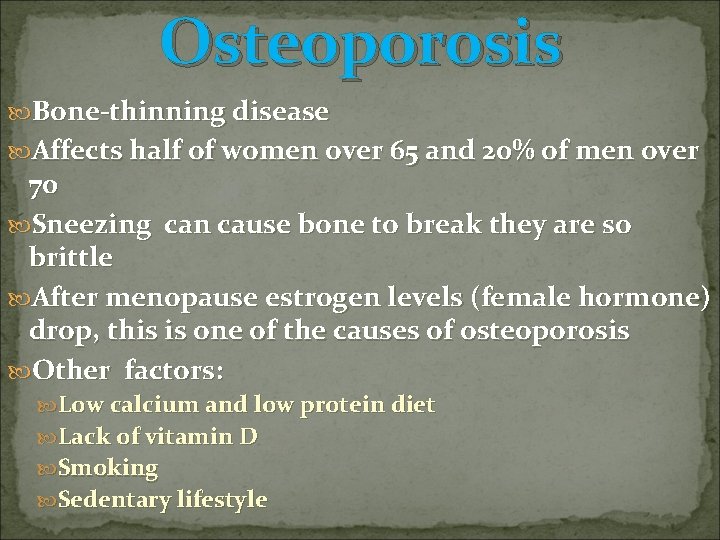 Osteoporosis

Bone-thinning disease

Affects half of women over 65 and 20% of men over 70

Sneezing can cause bone to break they are so brittle

After menopause estrogen levels (female hormone) drop, this is one of the causes of osteoporosis

Other factors:

Low calcium and low protein diet

Lack of vitamin D

Smoking

Sedentary lifestyle